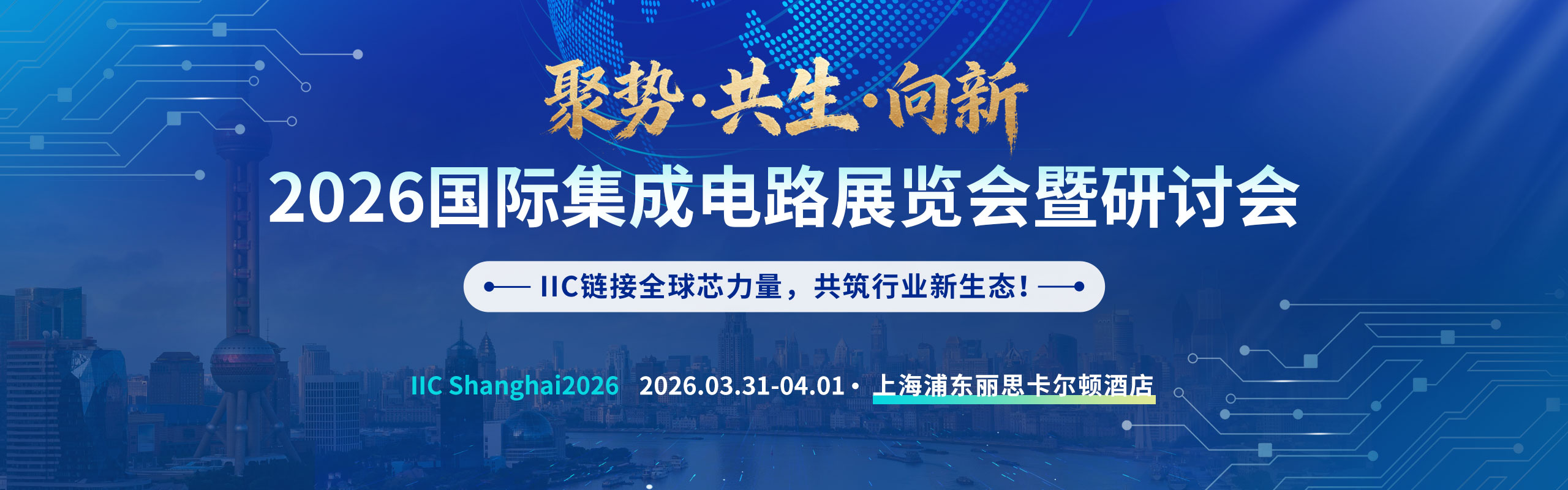 聚势·共生·向新

2026国际集成电路展览会暨研讨会

IIC链接全球芯力量，共筑行业新生态！

IIC Shanghai2026 2026.03.31-04.01 · 上海浦东丽思卡尔顿酒店